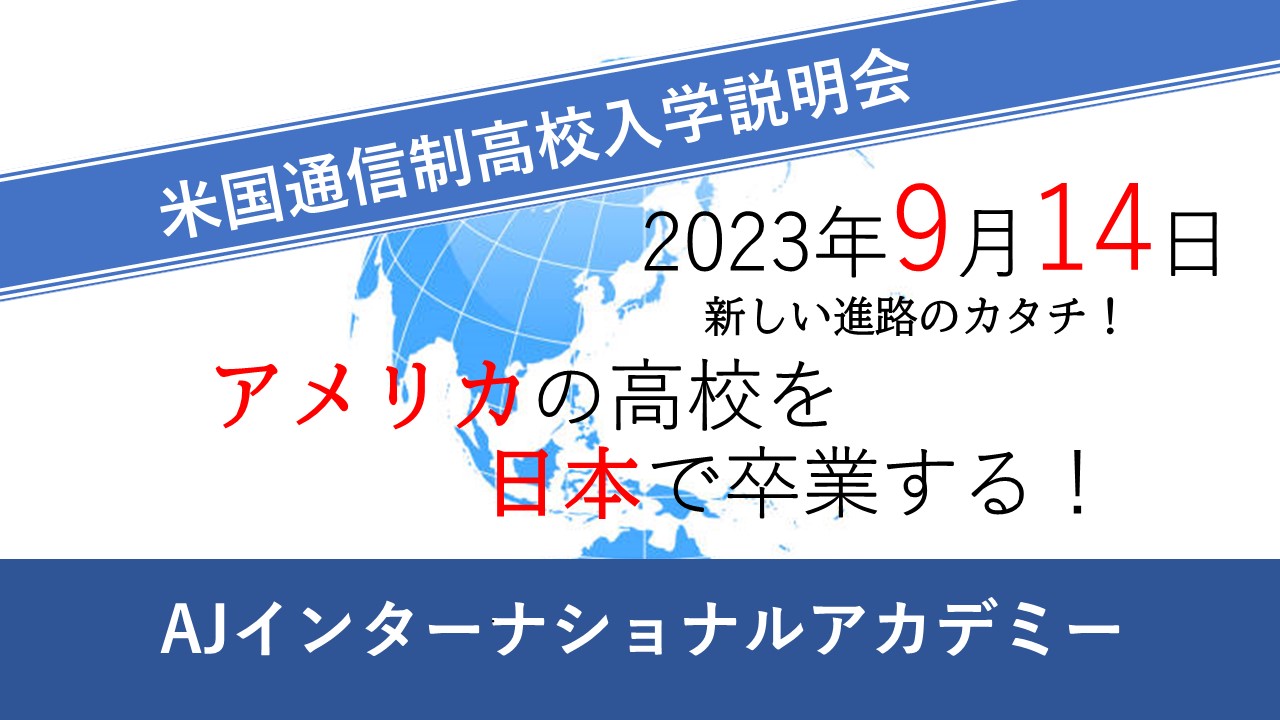 米国通信制高校入学説明会

2023年9月14日

新しい進路のカタチ！

アメリカの高校を
日本で卒業する！

AJインターナショナルアカデミー